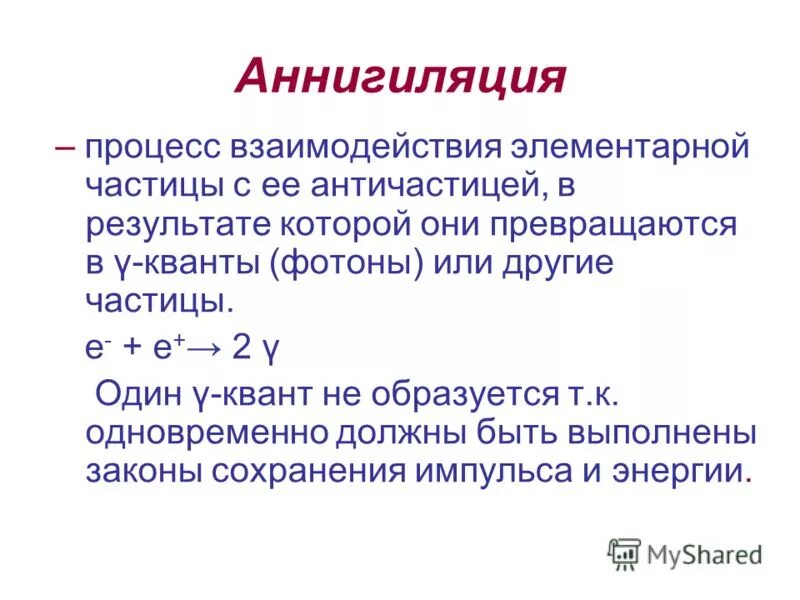 Аннигиляция

– процесс взаимодействия элементарной частицы с ее античастицей, в результате которой они превращаются в γ-кванты (фотоны) или другие частицы.

$e^- + e^+ \rightarrow 2\gamma$

Один γ-квант не образуется т.к. одновременно должны быть выполнены законы сохранения импульса и энергии.

MyShared